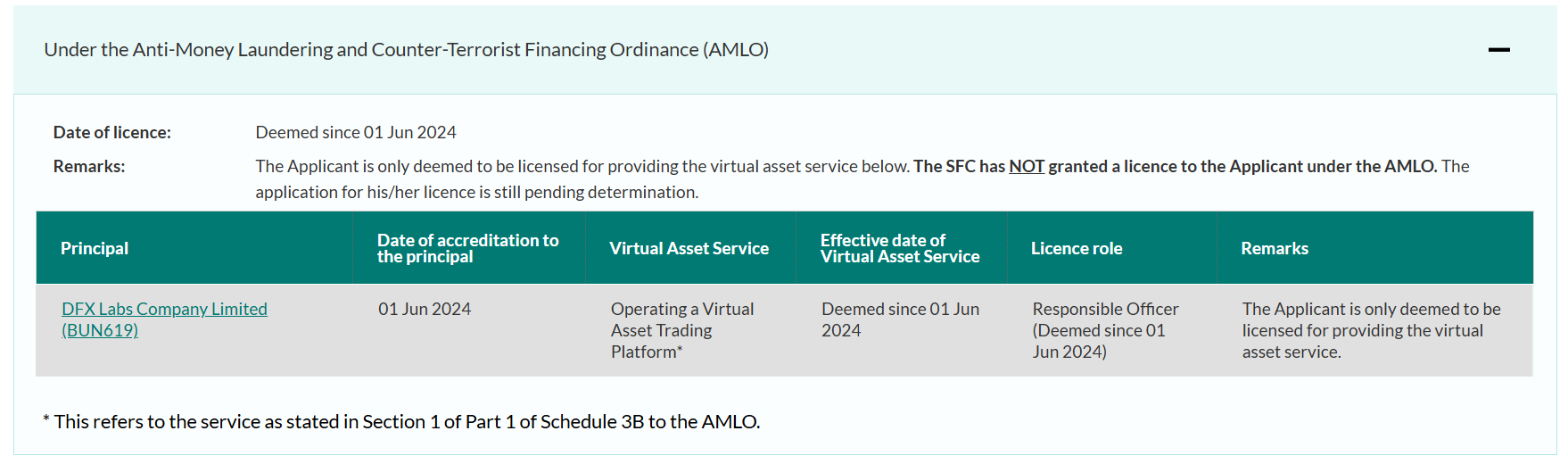 Under the Anti-Money Laundering and Counter-Terrorist Financing Ordinance (AMLO)

Date of licence: Deemed since 01 Jun 2024

Remarks: The Applicant is only deemed to be licensed for providing the virtual asset service below. The SFC has NOT granted a licence to the Applicant under the AMLO. The application for his/her licence is still pending determination.

| Principal | Date of accreditation to the principal | Virtual Asset Service | Effective date of Virtual Asset Service | Licence role | Remarks |
|---|---|---|---|---|---|
| DFX Labs Company Limited (BUN619) | 01 Jun 2024 | Operating a Virtual Asset Trading Platform* | Deemed since 01 Jun 2024 | Responsible Officer (Deemed since 01 Jun 2024) | The Applicant is only deemed to be licensed for providing the virtual asset service. |

* This refers to the service as stated in Section 1 of Part 1 of Schedule 3B to the AMLO.